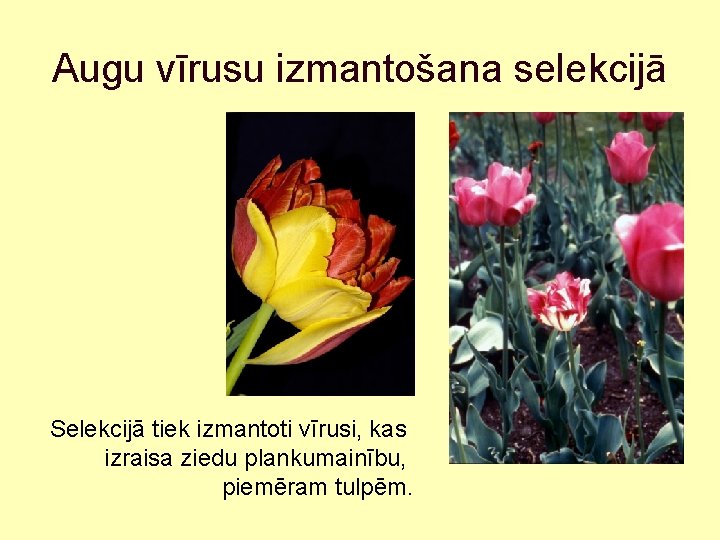 Augu vīrusu izmantošana selekcijā

Selekcijā tiek izmantoti vīrusi, kas izraisa ziedu plankumainību, piemēram tulpēm.